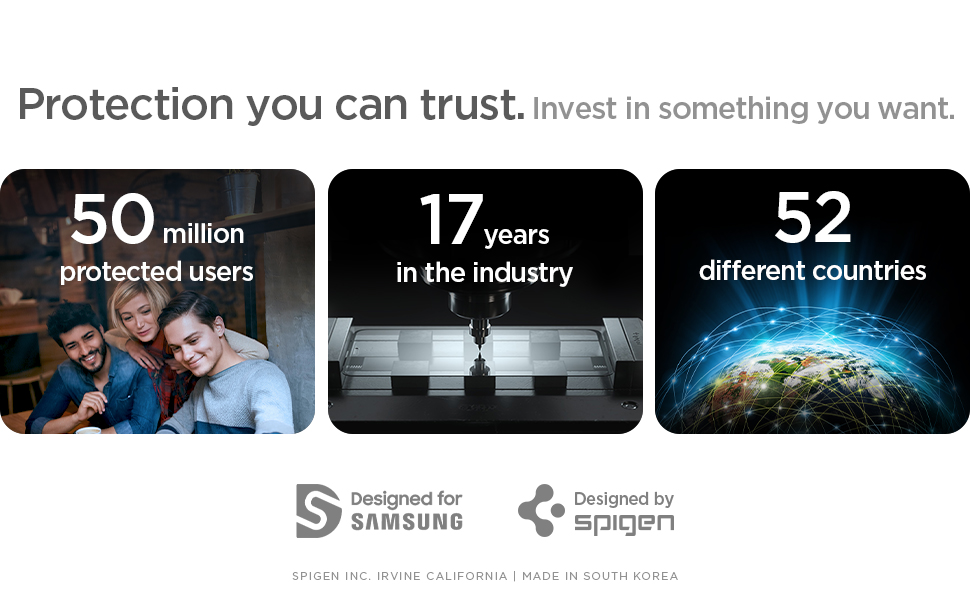 Protection you can trust. Invest in something you want.

50 million protected users

17 years in the industry

52 different countries

Designed for SAMSUNG

Designed by spigen

SPIGEN INC. IRVINE CALIFORNIA | MADE IN SOUTH KOREA